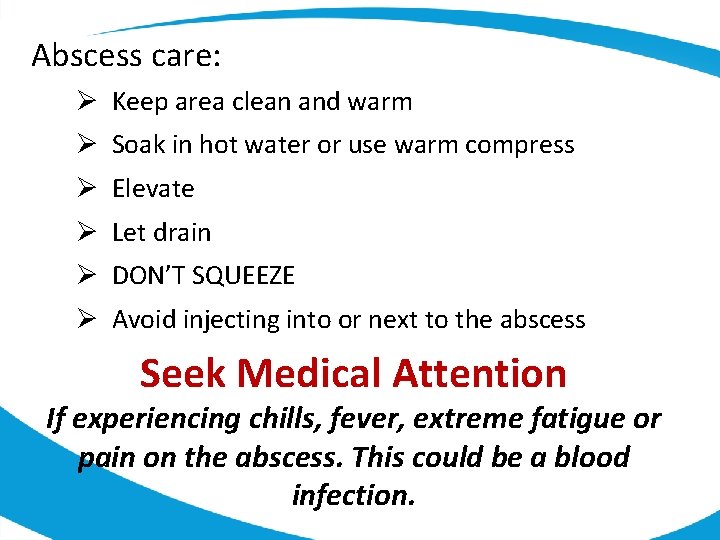 Abscess care:

➢ Keep area clean and warm
➢ Soak in hot water or use warm compress
➢ Elevate
➢ Let drain
➢ DON'T SQUEEZE
➢ Avoid injecting into or next to the abscess

Seek Medical Attention

If experiencing chills, fever, extreme fatigue or pain on the abscess. This could be a blood infection.